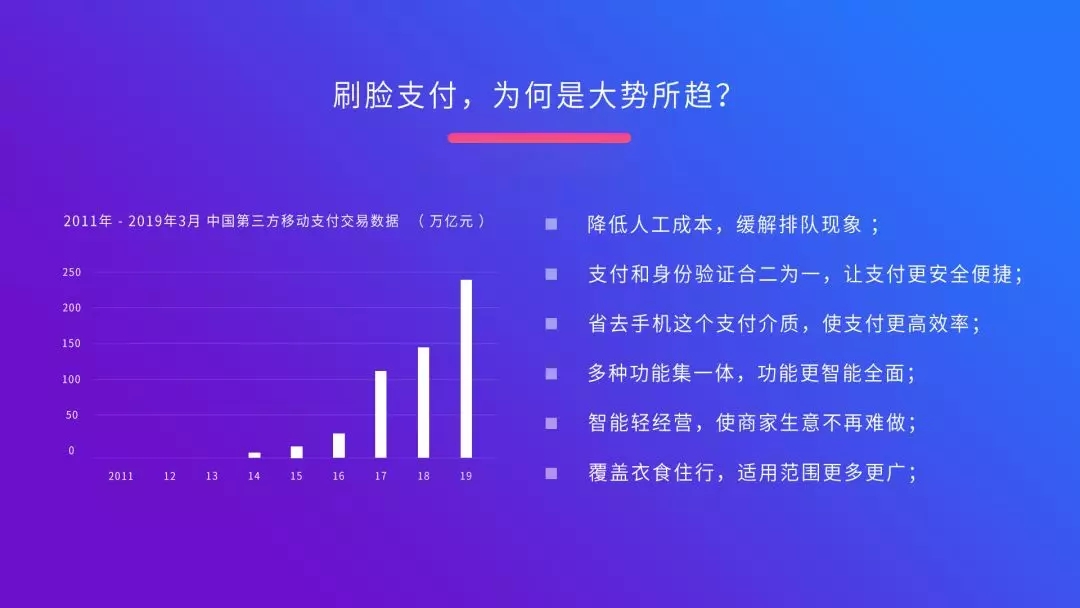 刷脸支付，为何是大势所趋？

2011年 - 2019年3月 中国第三方移动支付交易数据 （万亿元）

250
200
150
100
50
0
2011 12 13 14 15 16 17 18 19

降低人工成本，缓解排队现象；

支付和身份验证合二为一，让支付更安全便捷；

省去手机这个支付介质，使支付更高效率；

多种功能集一体，功能更智能全面；

智能轻经营，使商家生意不再难做；

覆盖衣食住行，适用范围更多更广；